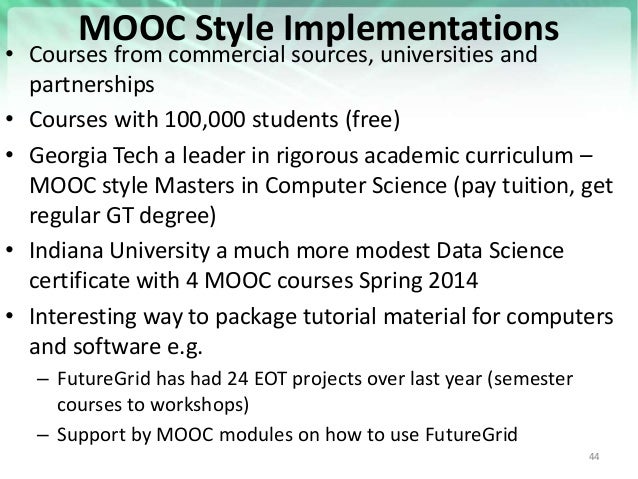 MOOC Style Implementations

• Courses from commercial sources, universities and partnerships
• Courses with 100,000 students (free)
• Georgia Tech a leader in rigorous academic curriculum – MOOC style Masters in Computer Science (pay tuition, get regular GT degree)
• Indiana University a much more modest Data Science certificate with 4 MOOC courses Spring 2014
• Interesting way to package tutorial material for computers and software e.g.
– FutureGrid has had 24 EOT projects over last year (semester courses to workshops)
– Support by MOOC modules on how to use FutureGrid

44